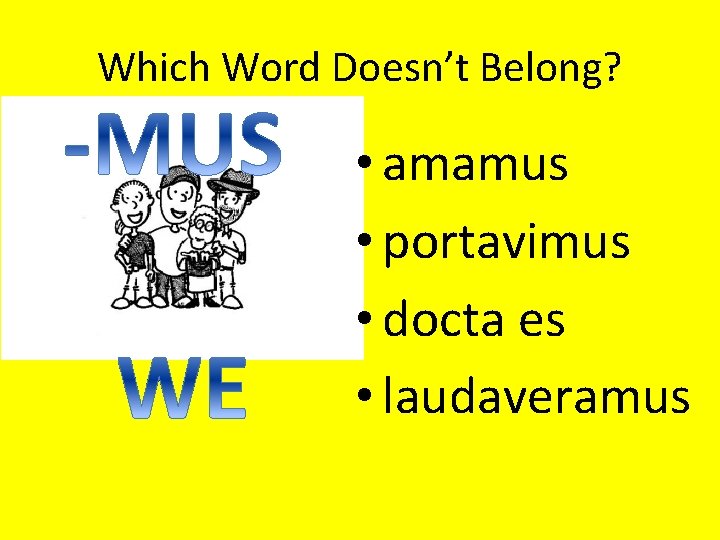 Which Word Doesn't Belong?

-MUS

WE

• amamus
• portavimus
• docta es
• laudaveramus